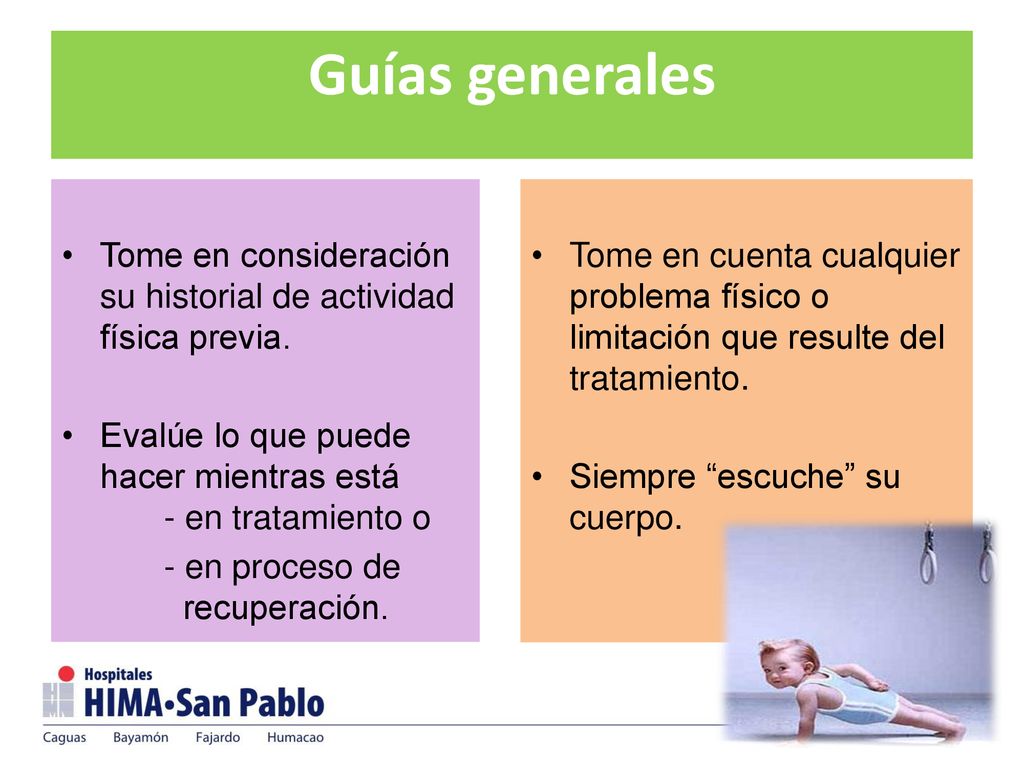 Guías generales

• Tome en consideración su historial de actividad física previa.

• Evalúe lo que puede hacer mientras está
- en tratamiento o
- en proceso de recuperación.

• Tome en cuenta cualquier problema físico o limitación que resulte del tratamiento.

• Siempre “escuche” su cuerpo.

Hospitales
HIMA•San Pablo
Caguas Bayamón Fajardo Humacao